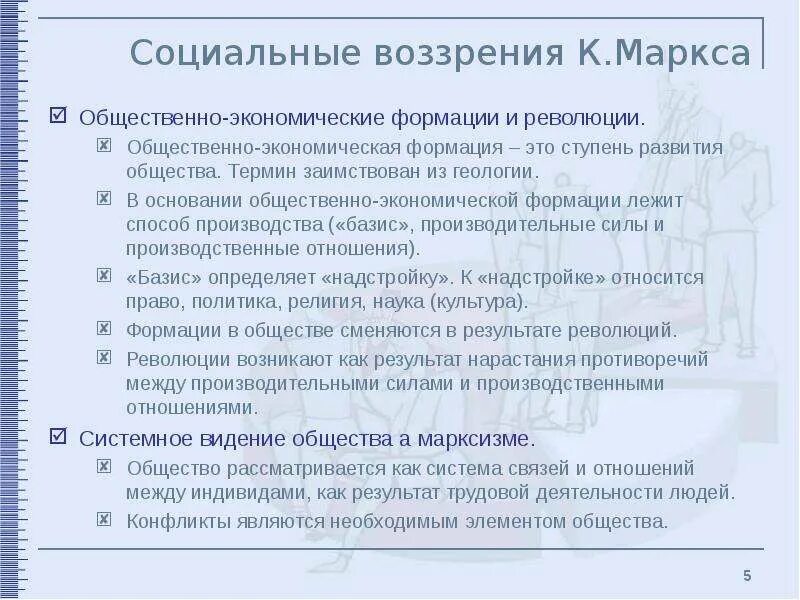 Социальные воззрения К.Маркса

Общественно-экономические формации и революции.

Общественно-экономическая формация – это ступень развития общества. Термин заимствован из геологии.

В основании общественно-экономической формации лежит способ производства («базис», производительные силы и производственные отношения).

«Базис» определяет «надстройку». К «надстройке» относится право, политика, религия, наука (культура).

Формации в обществе сменяются в результате революций.

Революции возникают как результат нарастания противоречий между производительными силами и производственными отношениями.

Системное видение общества а марксизме.

Общество рассматривается как система связей и отношений между индивидами, как результат трудовой деятельности людей.

Конфликты являются необходимым элементом общества.

5